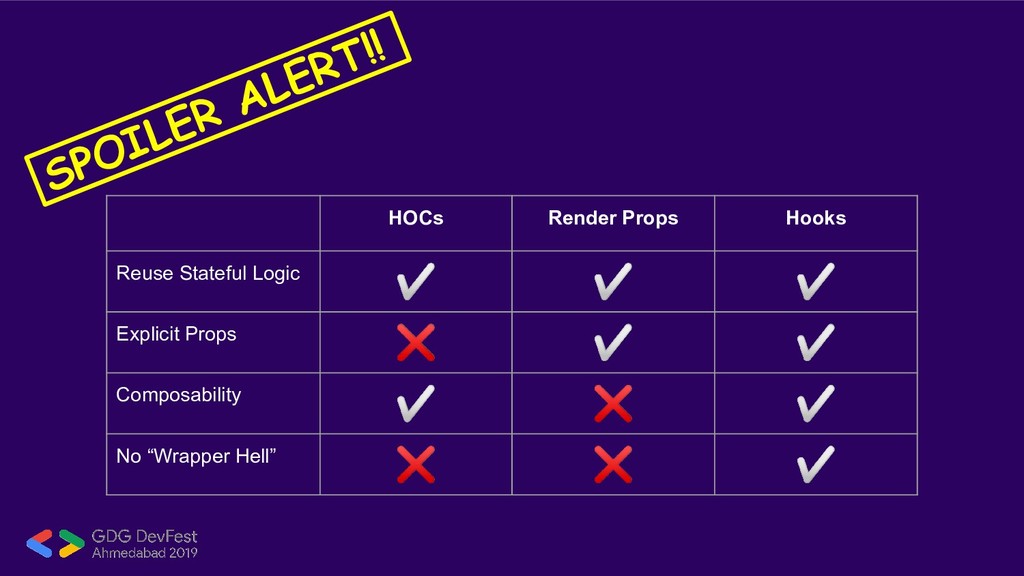 SPOILER ALERT!!

| | HOCs | Render Props | Hooks |
|---|---|---|---|
| Reuse Stateful Logic | ✔ | ✔ | ✔ |
| Explicit Props | ❌ | ✔ | ✔ |
| Composability | ✔ | ❌ | ✔ |
| No “Wrapper Hell” | ❌ | ❌ | ✔ |

GDG DevFest
Ahmedabad 2019